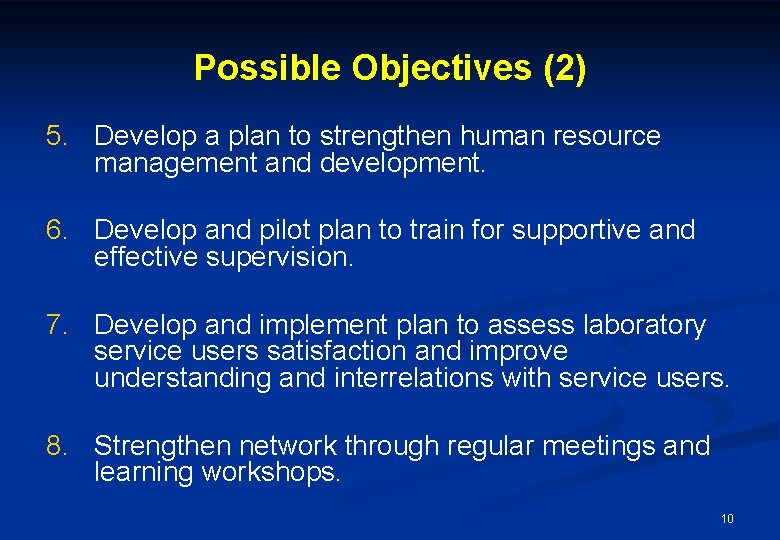 Possible Objectives (2)

5. Develop a plan to strengthen human resource management and development.

6. Develop and pilot plan to train for supportive and effective supervision.

7. Develop and implement plan to assess laboratory service users satisfaction and improve understanding and interrelations with service users.

8. Strengthen network through regular meetings and learning workshops.

10